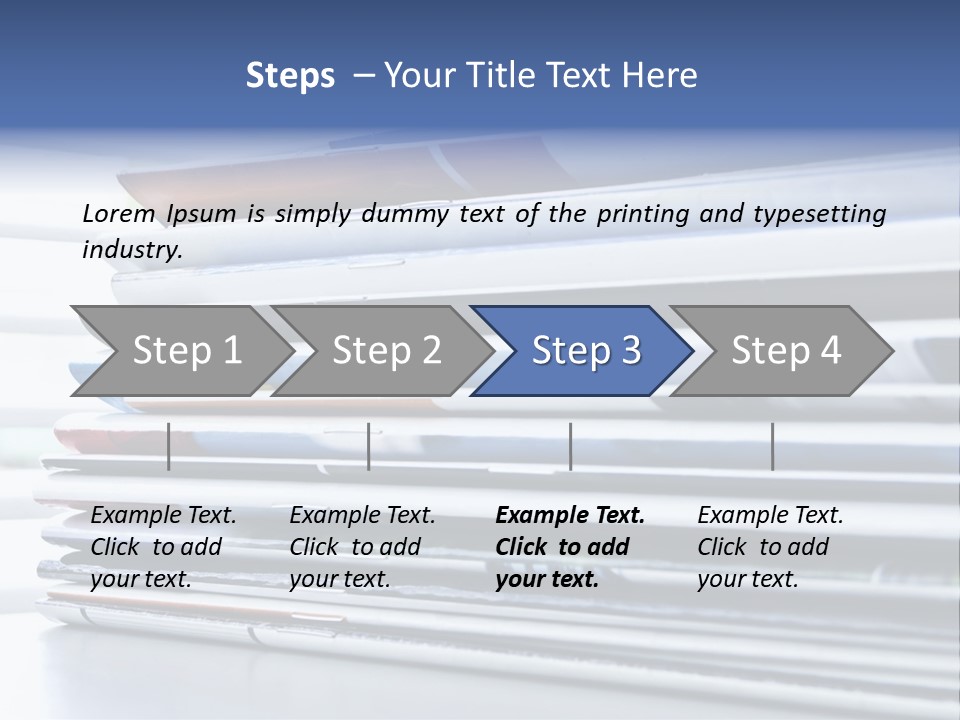 Steps – Your Title Text Here

Lorem Ipsum is simply dummy text of the printing and typesetting industry.

Step 1

Step 2

Step 3

Step 4

Example Text. Click to add your text.

Example Text. Click to add your text.

Example Text. Click to add your text.

Example Text. Click to add your text.